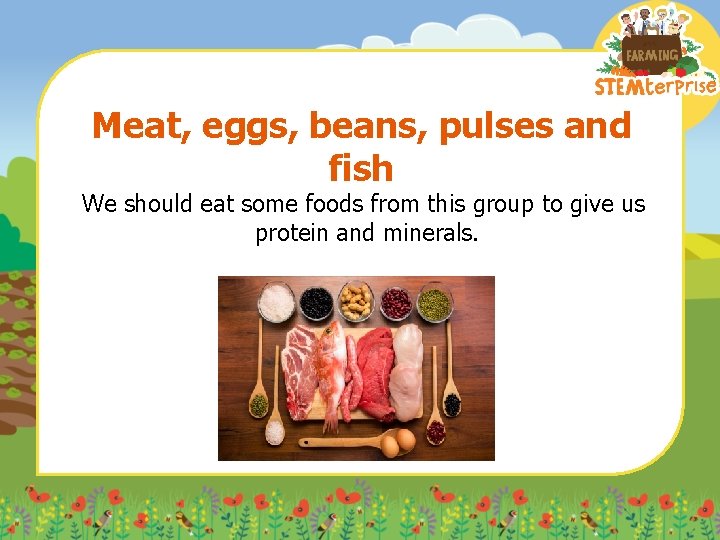 FARMING
STEMterprise

Meat, eggs, beans, pulses and fish

We should eat some foods from this group to give us protein and minerals.